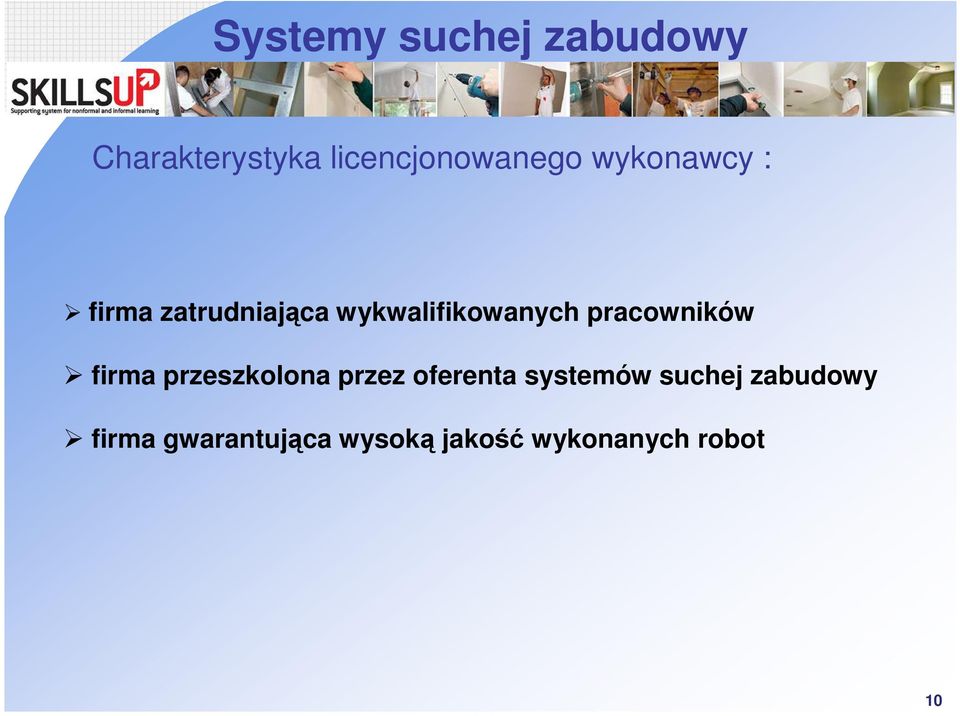 Systemy suchej zabudowy

SKILLSUP
Supporting system for nonformal and informal learning

Charakterystyka licencjonowanego wykonawcy :

➢ firma zatrudniająca wykwalifikowanych pracowników

➢ firma przeszkolona przez oferenta systemów suchej zabudowy

➢ firma gwarantująca wysoką jakość wykonanych robot

10